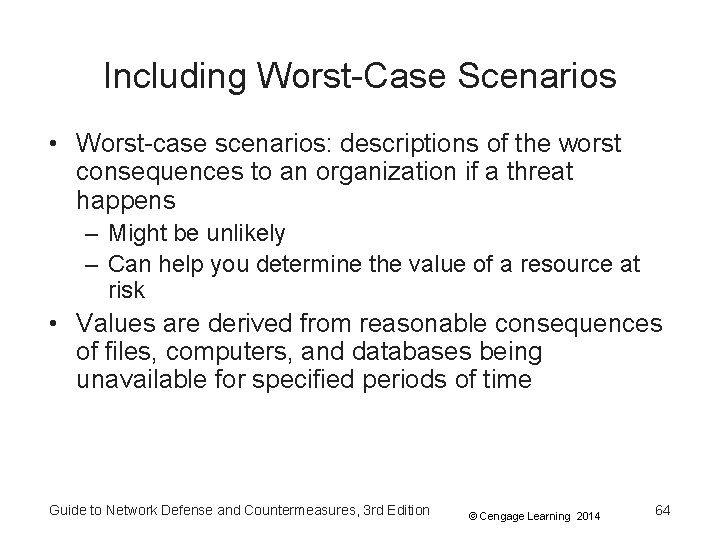 Including Worst-Case Scenarios

• Worst-case scenarios: descriptions of the worst consequences to an organization if a threat happens
– Might be unlikely
– Can help you determine the value of a resource at risk
• Values are derived from reasonable consequences of files, computers, and databases being unavailable for specified periods of time

Guide to Network Defense and Countermeasures, 3rd Edition © Cengage Learning 2014 64